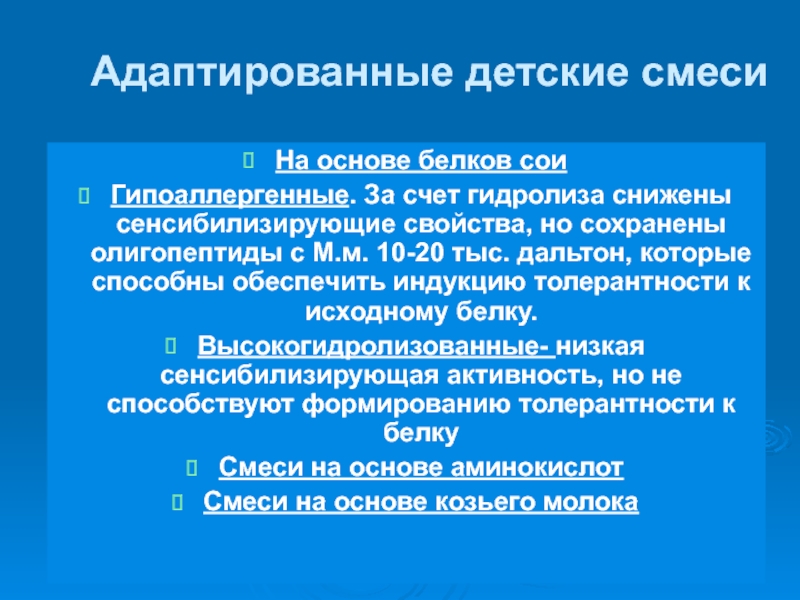 Адаптированные детские смеси

На основе белков сои

Гипоаллергенные. За счет гидролиза снижены сенсибилизирующие свойства, но сохранены олигопептиды с М.м. 10-20 тыс. дальтон, которые способны обеспечить индукцию толерантности к исходному белку.

Высокогидролизованные- низкая сенсибилизирующая активность, но не способствуют формированию толерантности к белку

Смеси на основе аминокислот

Смеси на основе козьего молока